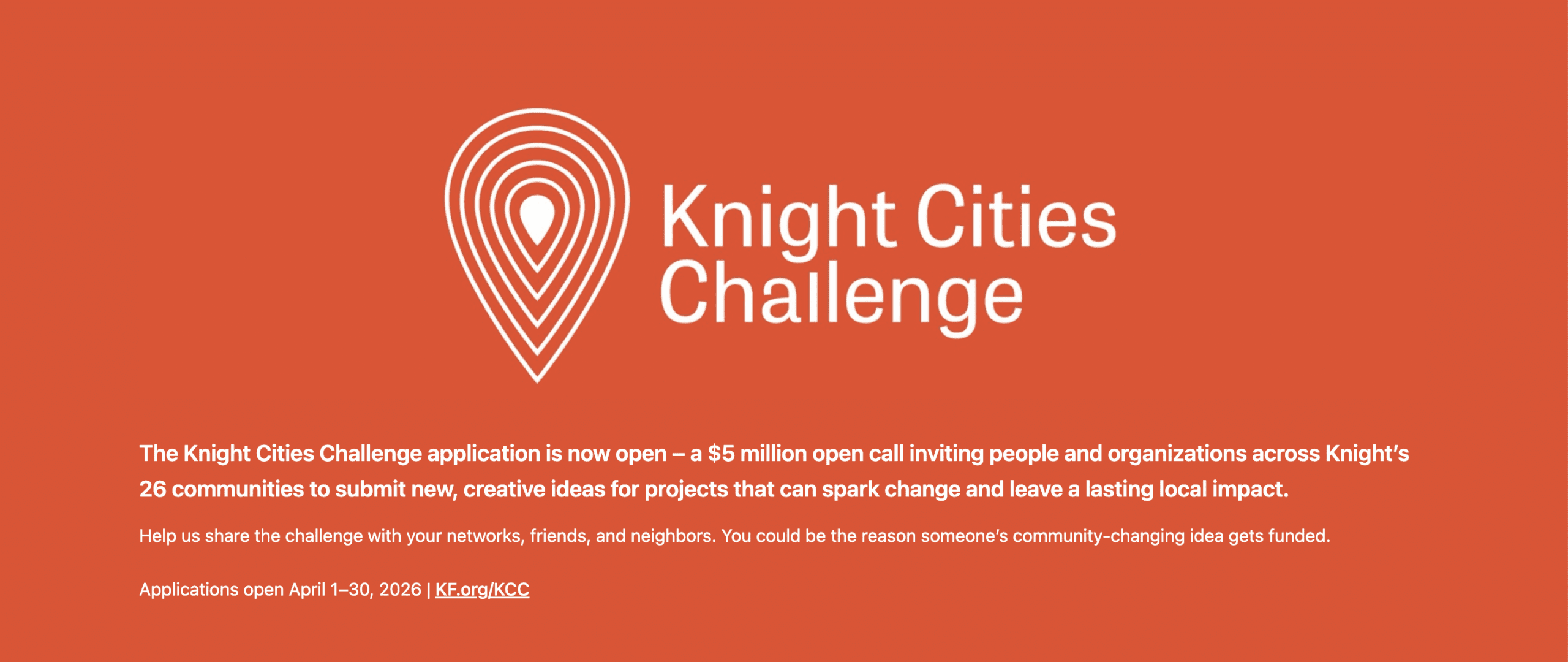 Knight Cities Challenge

The Knight Cities Challenge application is now open – a \$5 million open call inviting people and organizations across Knight's 26 communities to submit new, creative ideas for projects that can spark change and leave a lasting local impact.

Help us share the challenge with your networks, friends, and neighbors. You could be the reason someone's community-changing idea gets funded.

Applications open April 1–30, 2026 | KF.org/KCC